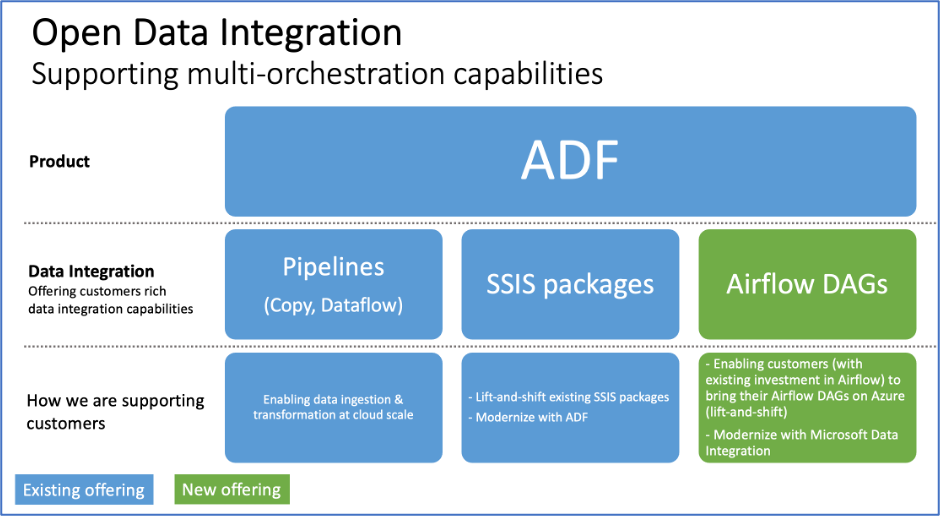 Open Data Integration
Supporting multi-orchestration capabilities

Product

ADF

Data Integration
Offering customers rich data integration capabilities

Pipelines
(Copy, Dataflow)

SSIS packages

Airflow DAGs

How we are supporting customers

Enabling data ingestion & transformation at cloud scale

- Lift-and-shift existing SSIS packages
- Modernize with ADF

- Enabling customers (with existing investment in Airflow) to bring their Airflow DAGs on Azure (lift-and-shift)
- Modernize with Microsoft Data Integration

Existing offering

New offering